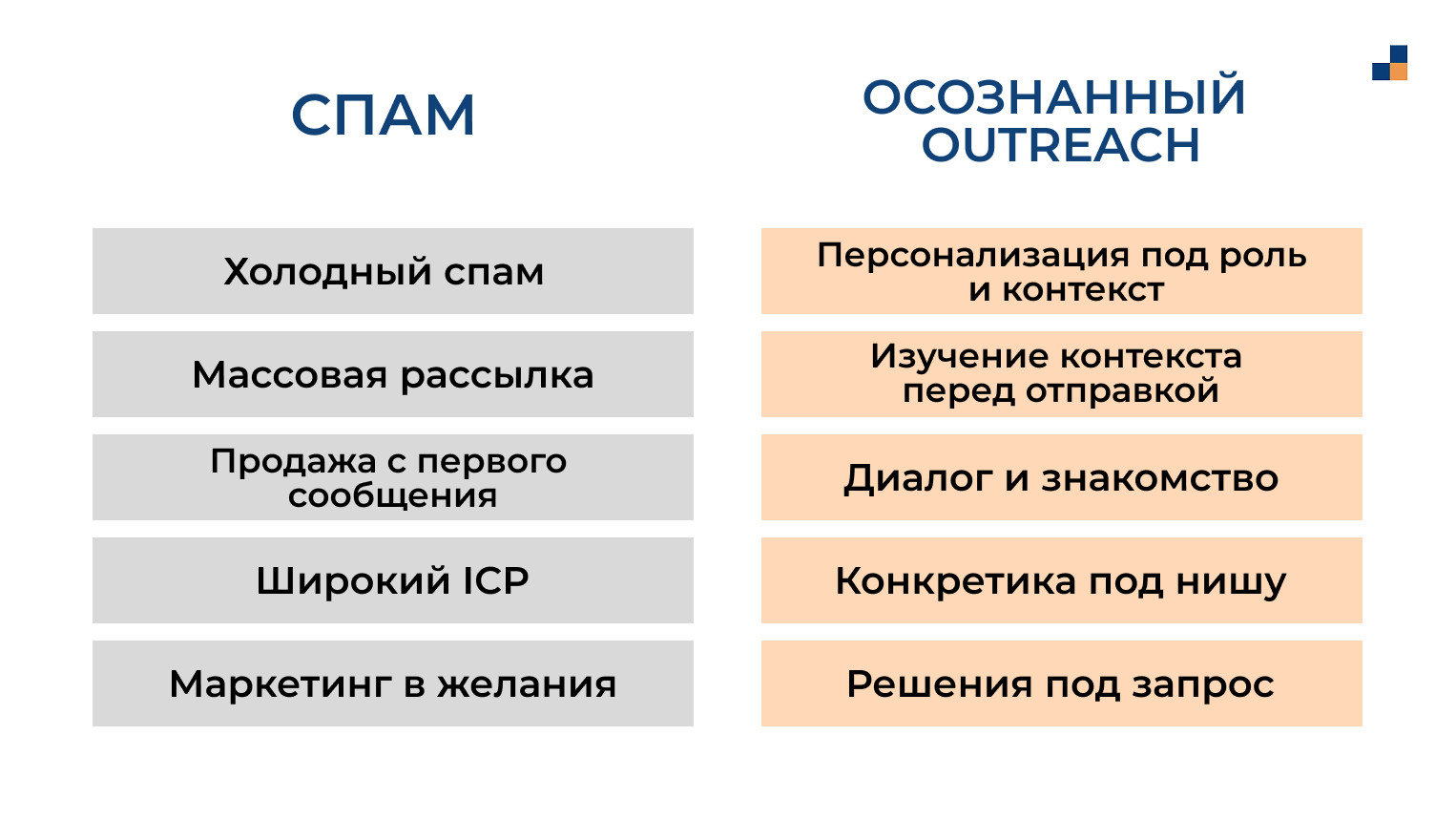 СПАМ

Холодный спам

Массовая рассылка

Продажа с первого сообщения

Широкий ICP

Маркетинг в желания

ОСОЗНАННЫЙ OUTREACH

Персонализация под роль и контекст

Изучение контекста перед отправкой

Диалог и знакомство

Конкретика под нишу

Решения под запрос